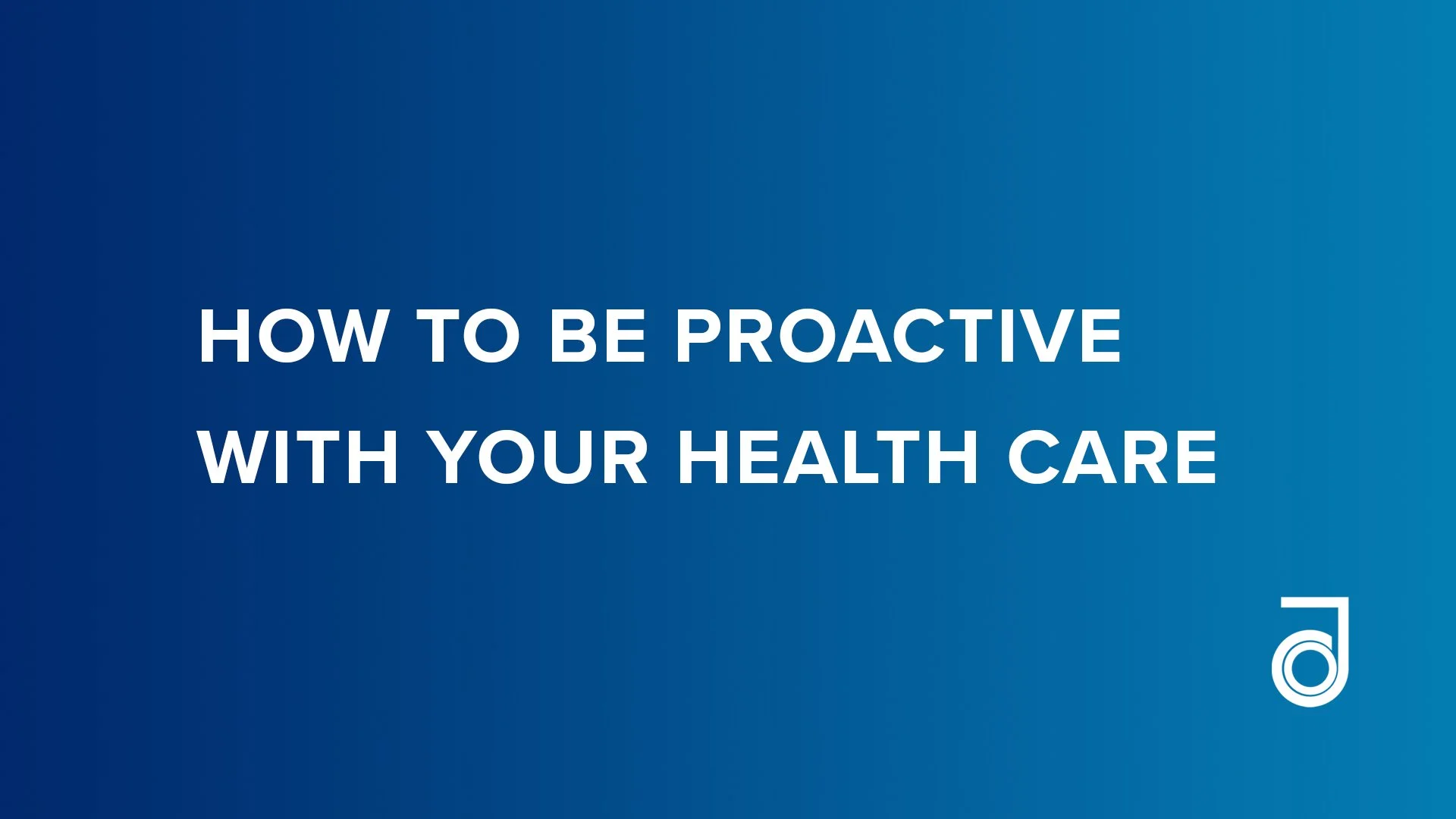 HOW TO BE PROACTIVE WITH YOUR HEALTH CARE